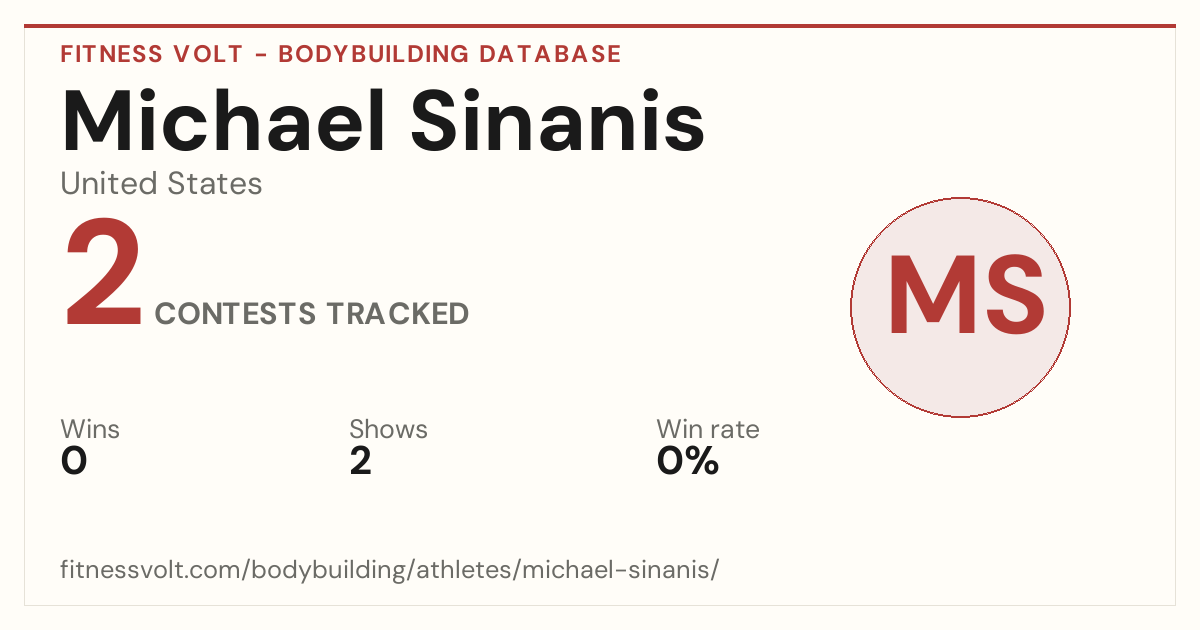 FITNESS VOLT - BODYBUILDING DATABASE

Michael Sinanis

United States

2 CONTESTS TRACKED

MS

Wins
0

Shows
2

Win rate
0%

fitnessvolt.com/bodybuilding/athletes/michael-sinanis/